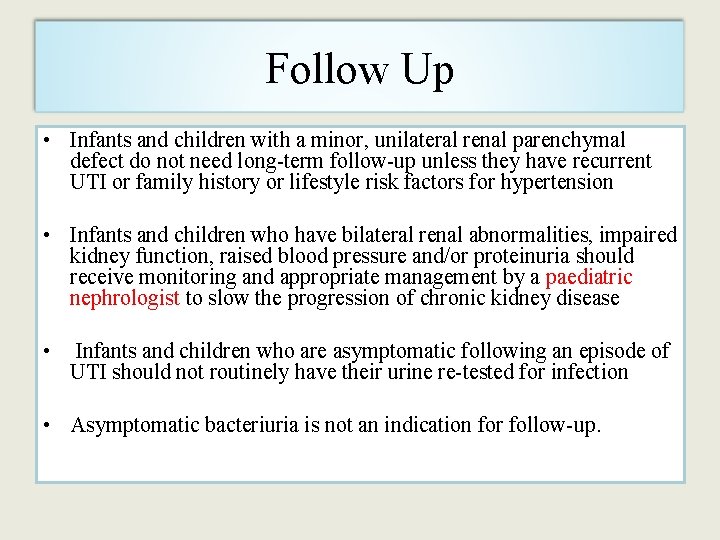 Follow Up

• Infants and children with a minor, unilateral renal parenchymal defect do not need long-term follow-up unless they have recurrent UTI or family history or lifestyle risk factors for hypertension

• Infants and children who have bilateral renal abnormalities, impaired kidney function, raised blood pressure and/or proteinuria should receive monitoring and appropriate management by a paediatric nephrologist to slow the progression of chronic kidney disease

• Infants and children who are asymptomatic following an episode of UTI should not routinely have their urine re-tested for infection

• Asymptomatic bacteriuria is not an indication for follow-up.